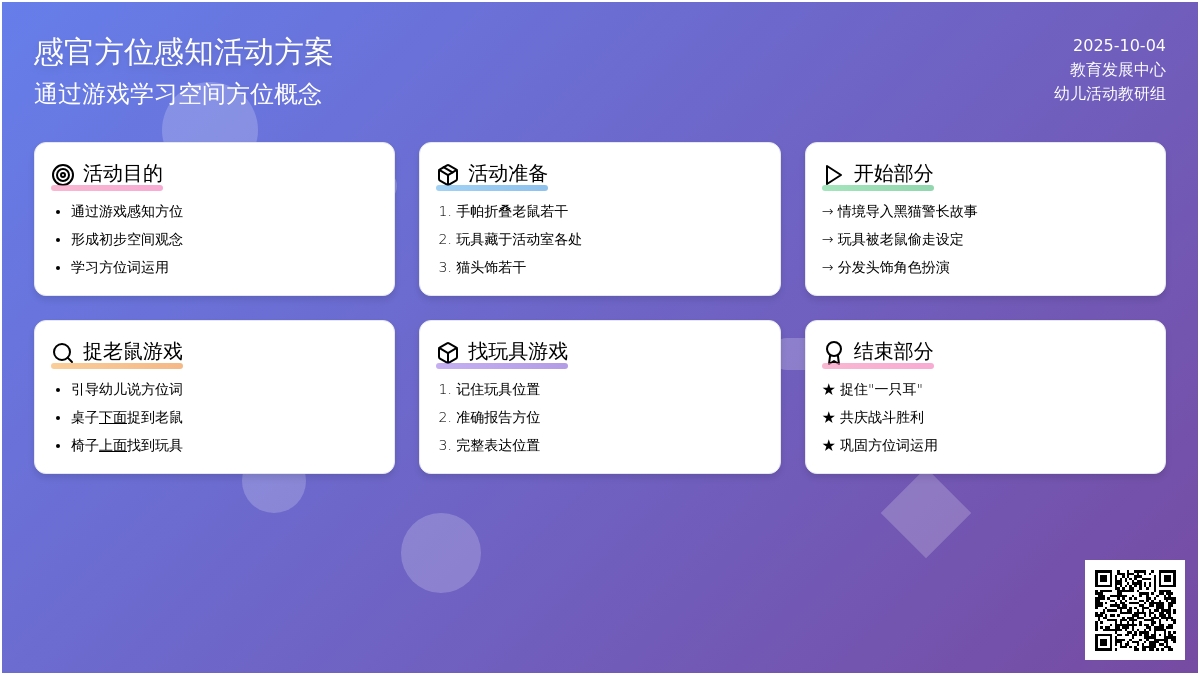 感官方位感知活动方案
通过游戏学习空间方位概念

2025-10-04
教育发展中心
幼儿活动教研组

活动目的
- 通过游戏感知方位
- 形成初步空间观念
- 学习方位词运用

活动准备
1. 手帕折叠老鼠若干
2. 玩具藏于活动室各处
3. 猫头饰若干

开始部分
→ 情境导入黑猫警长故事
→ 玩具被老鼠偷走设定
→ 分发头饰角色扮演

捉老鼠游戏
- 引导幼儿说方位词
- 桌子下面捉到老鼠
- 椅子上面找到玩具

找玩具游戏
1. 记住玩具位置
2. 准确报告方位
3. 完整表达位置

结束部分
★ 捉住"一只耳"
★ 共庆战斗胜利
★ 巩固方位词运用